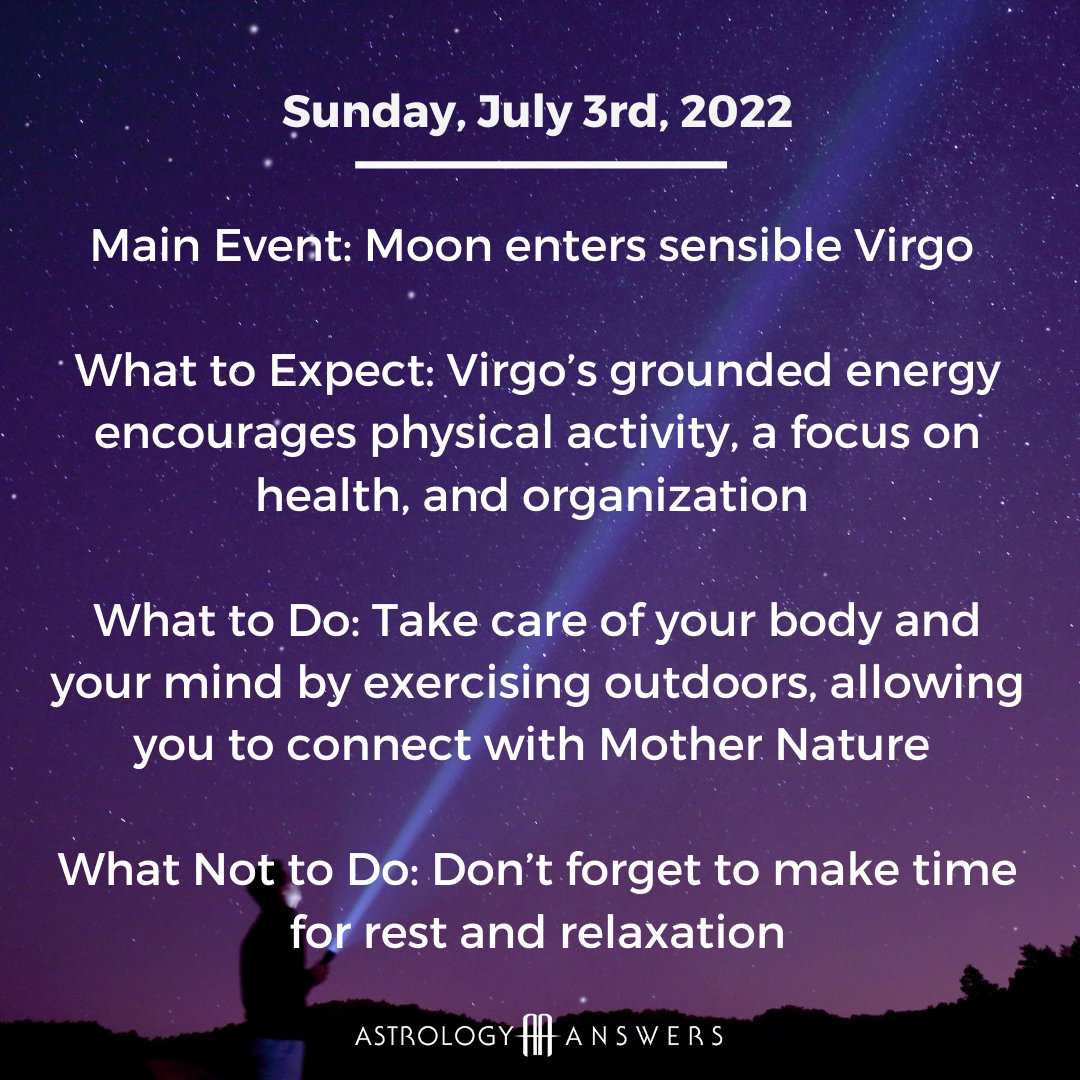 Sunday, July 3rd, 2022

Main Event: Moon enters sensible Virgo

What to Expect: Virgo’s grounded energy encourages physical activity, a focus on health, and organization

What to Do: Take care of your body and your mind by exercising outdoors, allowing you to connect with Mother Nature

What Not to Do: Don’t forget to make time for rest and relaxation

ASTROLOGY ANSWERS